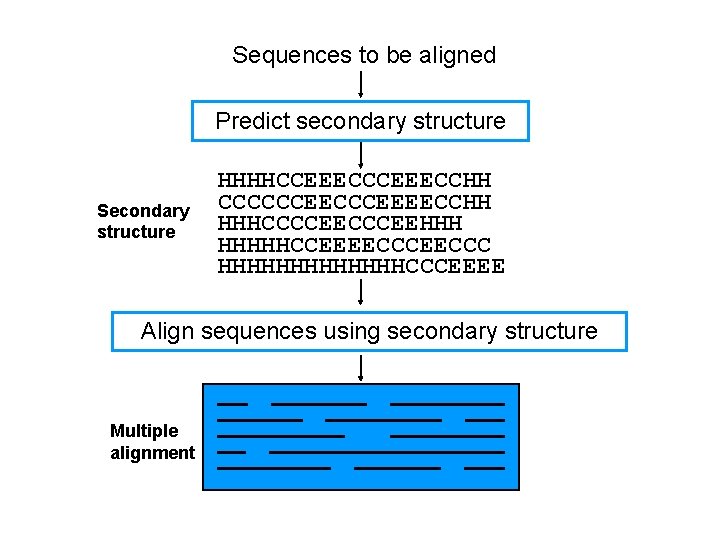 Sequences to be aligned

Predict secondary structure

Secondary structure

HHHHCCEEECCCEEECCHH
CCCCCCEECCCEEEECCHH
HHHCCCCEECCCEEHHH
HHHHHCCEEEECCCEECCC
HHHHHHHHHHHHHCCCEEEE

Align sequences using secondary structure

Multiple alignment